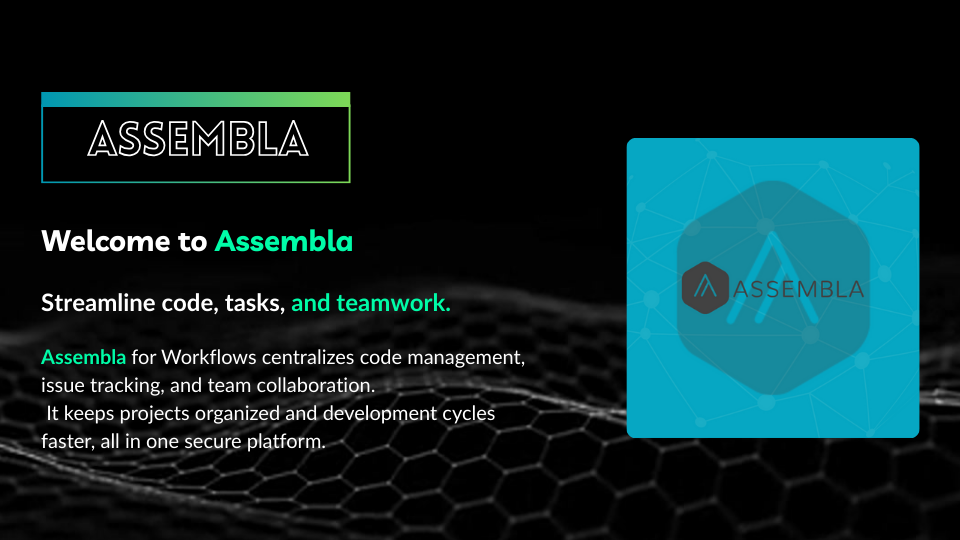 ASSEMBLA

Welcome to Assembla

Streamline code, tasks, and teamwork.

Assembla for Workflows centralizes code management, issue tracking, and team collaboration.
It keeps projects organized and development cycles faster, all in one secure platform.

ASSEMBLA